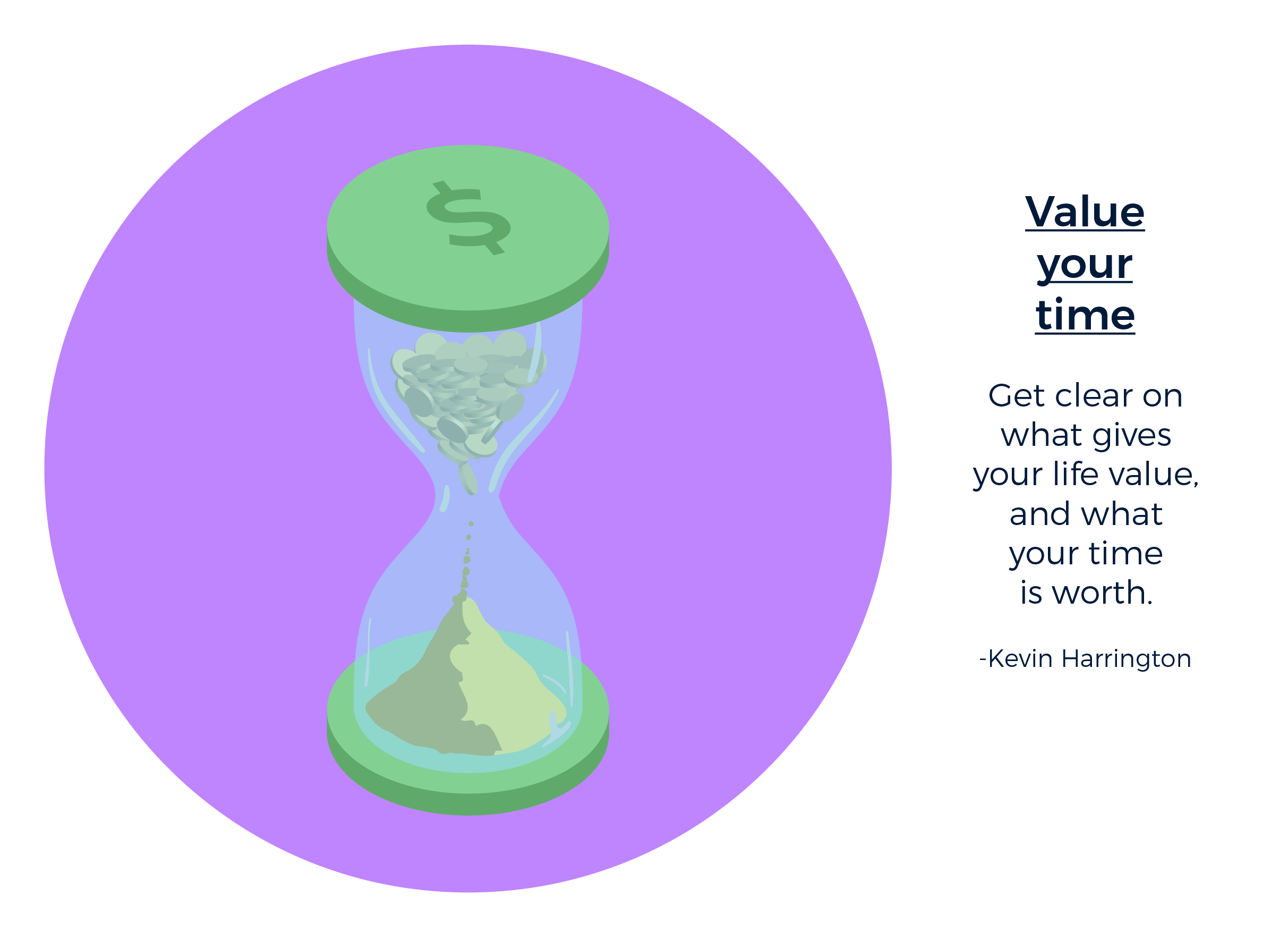 $

Value your time

Get clear on what gives your life value, and what your time is worth.

-Kevin Harrington